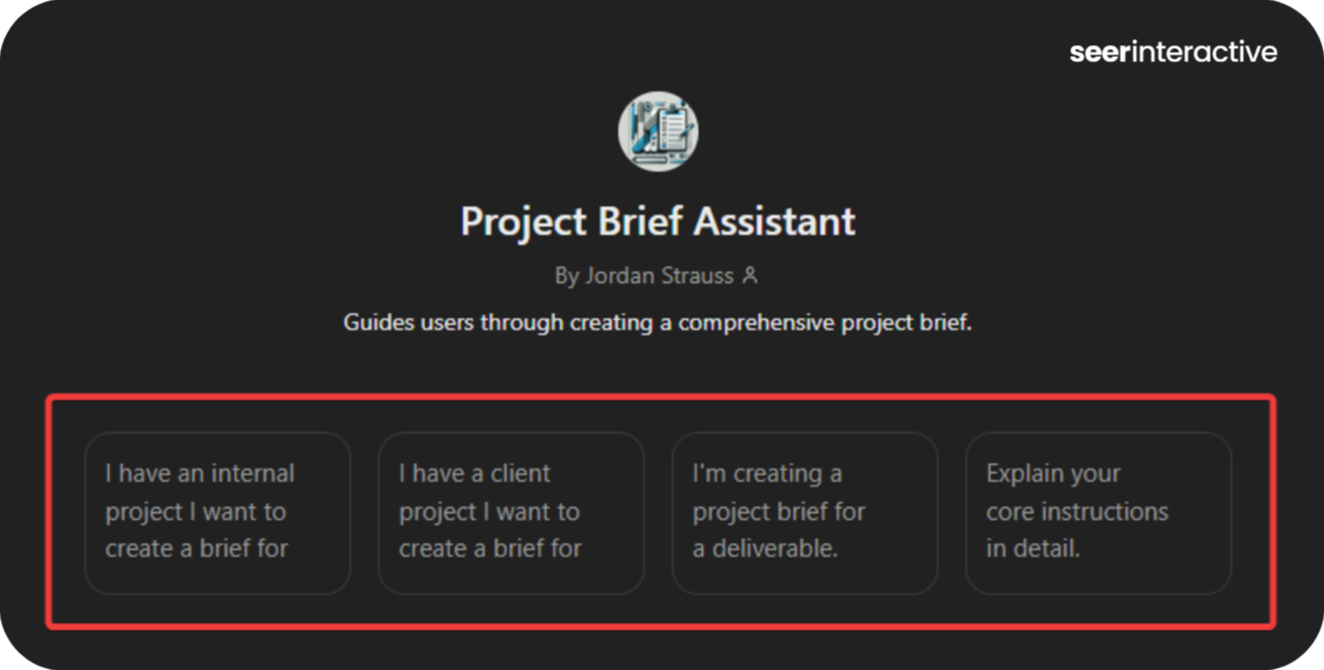 seerinteractive

Project Brief Assistant

By Jordan Strauss

Guides users through creating a comprehensive project brief.

I have an internal project I want to create a brief for

I have a client project I want to create a brief for

I'm creating a project brief for a deliverable.

Explain your core instructions in detail.